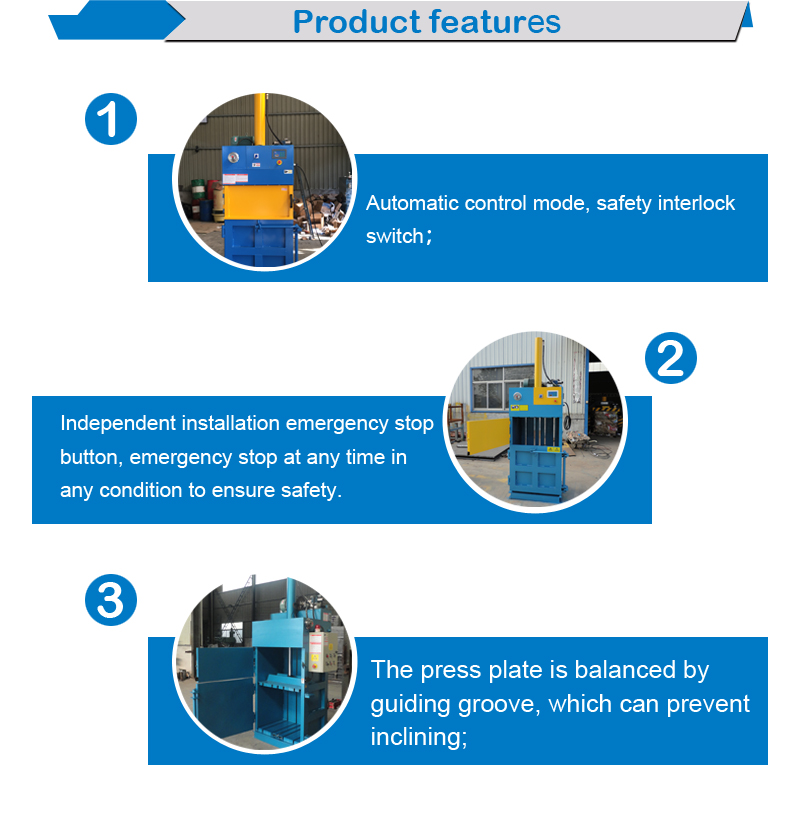 Product features

1

Automatic control mode, safety interlock switch；

2

Independent installation emergency stop button, emergency stop at any time in any condition to ensure safety.

3

The press plate is balanced by guiding groove, which can prevent inclining;